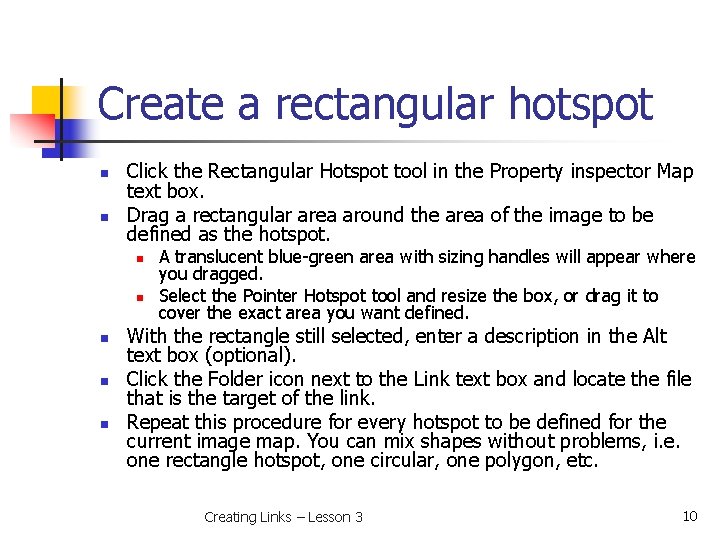 Create a rectangular hotspot

- Click the Rectangular Hotspot tool in the Property inspector Map text box.
- Drag a rectangular area around the area of the image to be defined as the hotspot.
  - A translucent blue-green area with sizing handles will appear where you dragged.
  - Select the Pointer Hotspot tool and resize the box, or drag it to cover the exact area you want defined.
- With the rectangle still selected, enter a description in the Alt text box (optional).
- Click the Folder icon next to the Link text box and locate the file that is the target of the link.
- Repeat this procedure for every hotspot to be defined for the current image map. You can mix shapes without problems, i.e. one rectangle hotspot, one circular, one polygon, etc.

Creating Links – Lesson 3

10